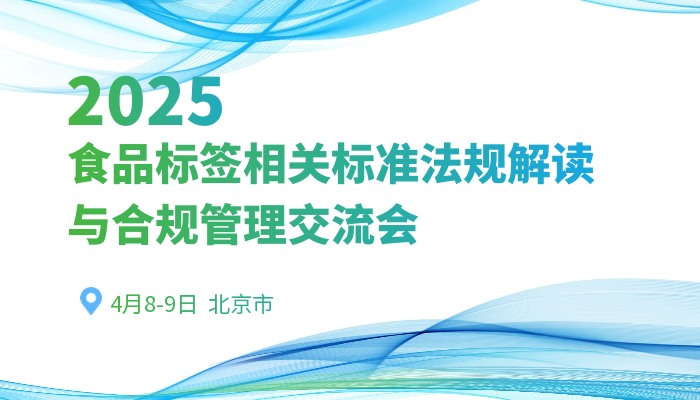 2025
食品标签相关标准法规解读与合规管理交流会

4月8-9日 北京市